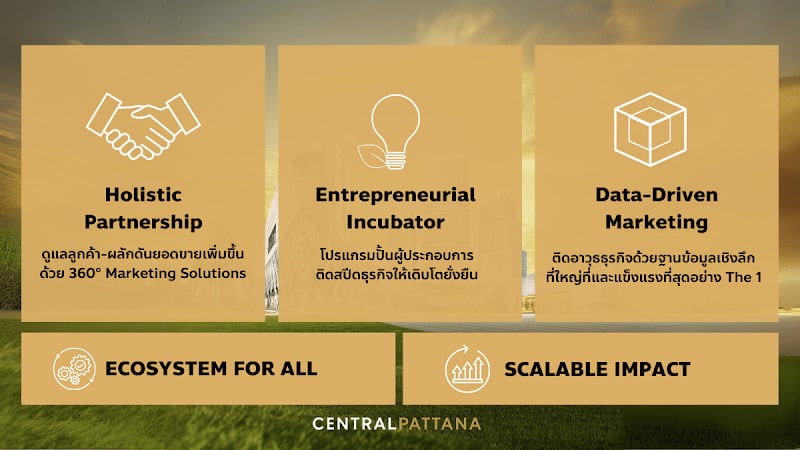 Holistic Partnership

ดูแลลูกค้า-ผลักดันยอดขายเพิ่มขึ้น ด้วย 360° Marketing Solutions

Entrepreneurial Incubator

โปรแกรมปั้นผู้ประกอบการ ติดสปีดธุรกิจให้เติบโตยั่งยืน

Data-Driven Marketing

ติดอาวุธธุรกิจด้วยฐานข้อมูลเชิงลึก ที่ใหญ่ที่และแข็งแรงที่สุดอย่าง The 1

ECOSYSTEM FOR ALL

SCALABLE IMPACT

CENTRALPATTANA